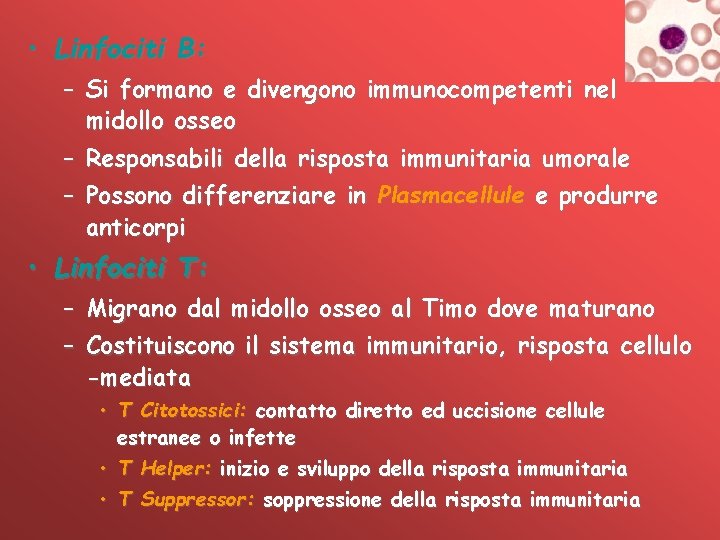 • Linfociti B:

– Si formano e divengono immunocompetenti nel midollo osseo

– Responsabili della risposta immunitaria umorale

– Possono differenziare in Plasmacellule e produrre anticorpi

• Linfociti T:

– Migrano dal midollo osseo al Timo dove maturano

– Costituiscono il sistema immunitario, risposta cellulo -mediata

• T Citotossici: contatto diretto ed uccisione cellule estranee o infette

• T Helper: inizio e sviluppo della risposta immunitaria

• T Suppressor: soppressione della risposta immunitaria